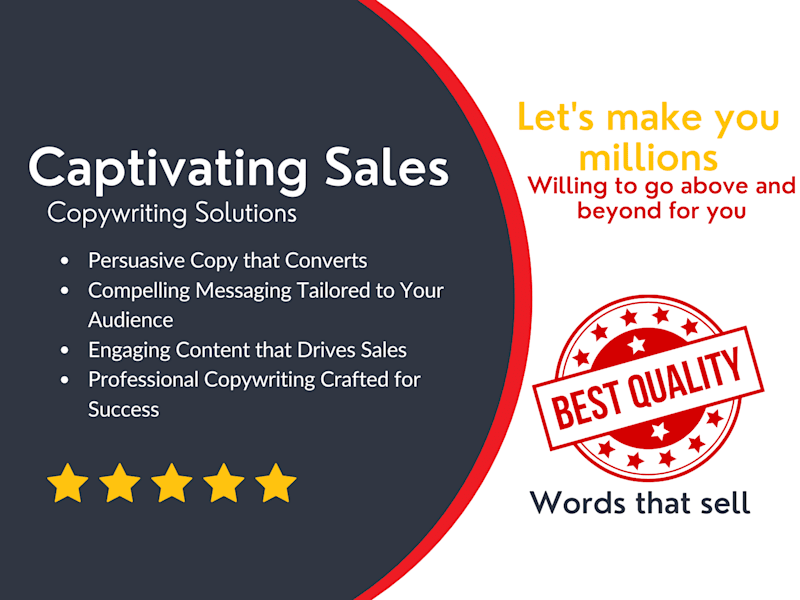 Captivating Sales
Copywriting Solutions

- Persuasive Copy that Converts
- Compelling Messaging Tailored to Your Audience
- Engaging Content that Drives Sales
- Professional Copywriting Crafted for Success

Let's make you millions
Willing to go above and beyond for you

BEST QUALITY

Words that sell